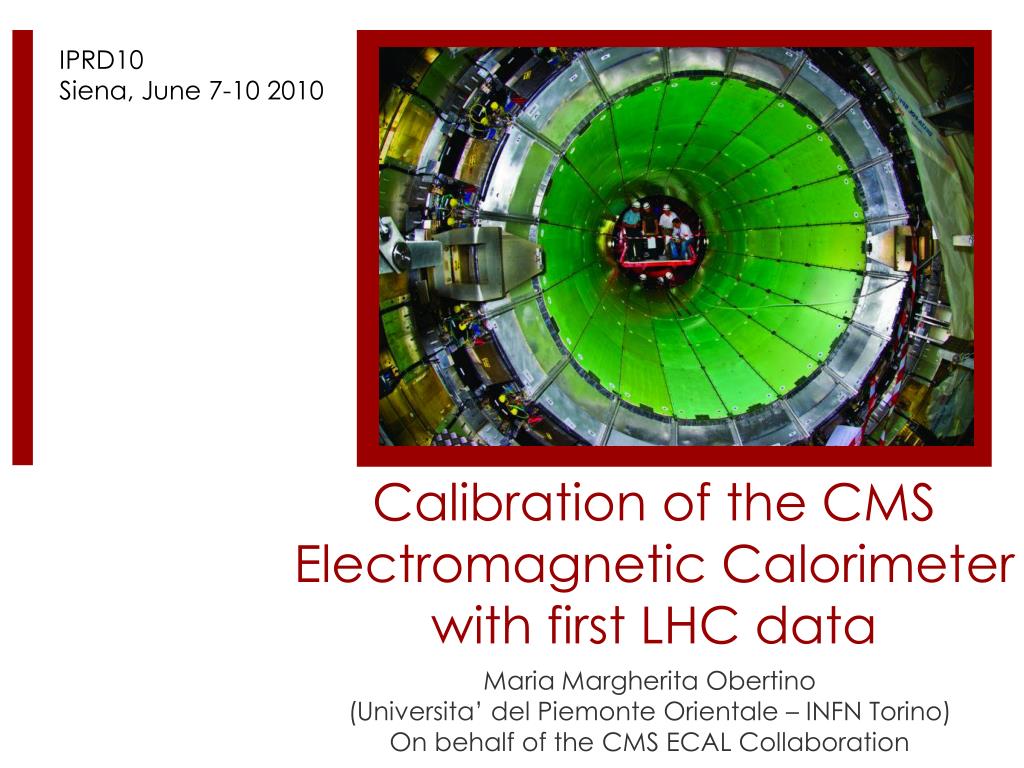 IPRD10
Siena, June 7-10 2010

Calibration of the CMS Electromagnetic Calorimeter with first LHC data

Maria Margherita Obertino
(Universita' del Piemonte Orientale – INFN Torino)
On behalf of the CMS ECAL Collaboration